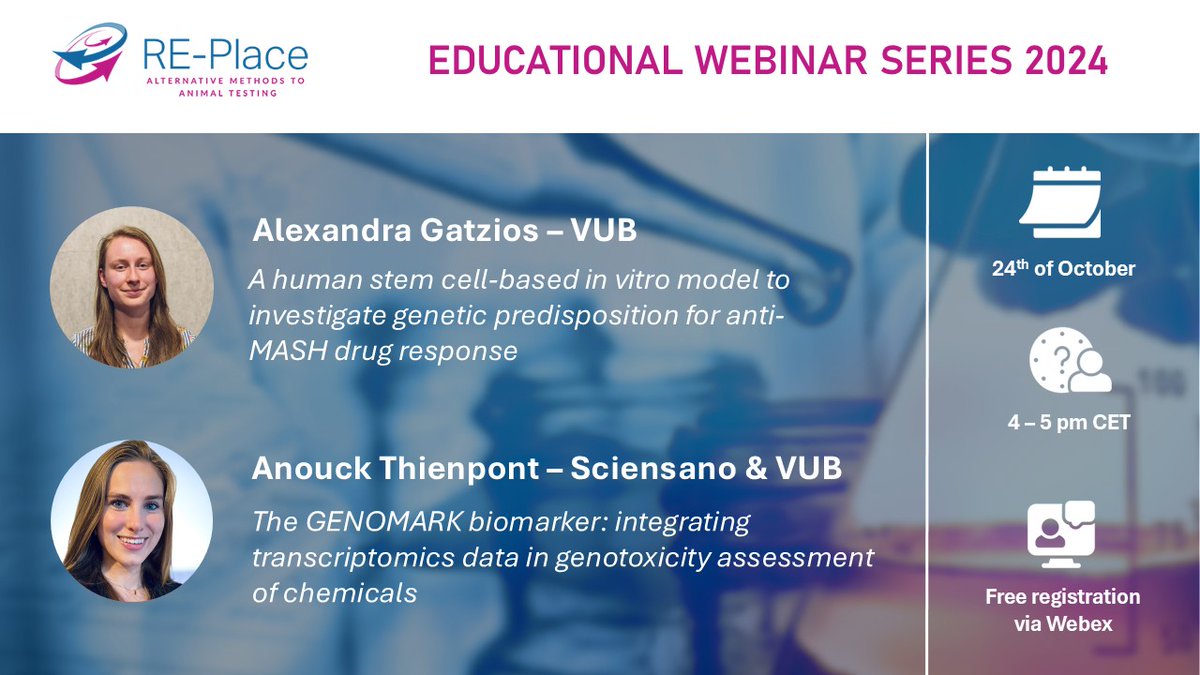 RE-Place
ALTERNATIVE METHODS TO ANIMAL TESTING

EDUCATIONAL WEBINAR SERIES 2024

Alexandra Gatzios – VUB

A human stem cell-based in vitro model to investigate genetic predisposition for anti-MASH drug response

Anouck Thienpont – Sciensano & VUB

The GENOMARK biomarker: integrating transcriptomics data in genotoxicity assessment of chemicals

24$^{th}$ of October

4 – 5 pm CET

Free registration via Webex